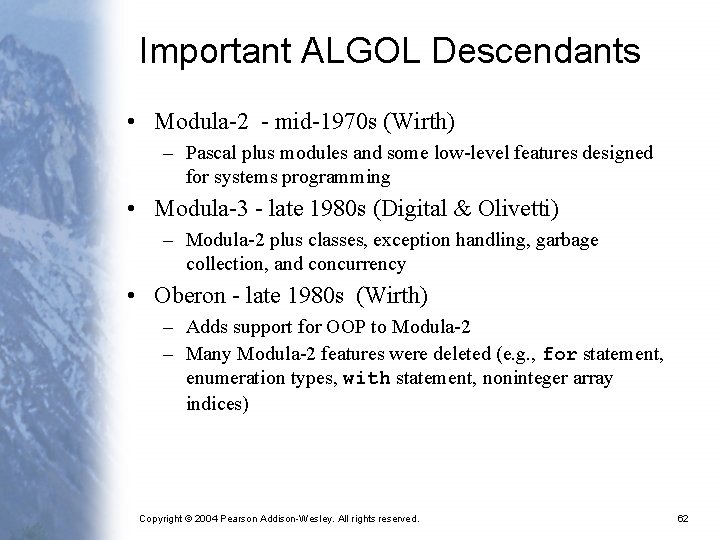 Important ALGOL Descendants

• Modula-2 - mid-1970s (Wirth)
– Pascal plus modules and some low-level features designed for systems programming

• Modula-3 - late 1980s (Digital & Olivetti)
– Modula-2 plus classes, exception handling, garbage collection, and concurrency

• Oberon - late 1980s (Wirth)
– Adds support for OOP to Modula-2
– Many Modula-2 features were deleted (e.g., for statement, enumeration types, with statement, noninteger array indices)

Copyright © 2004 Pearson Addison-Wesley. All rights reserved.

62